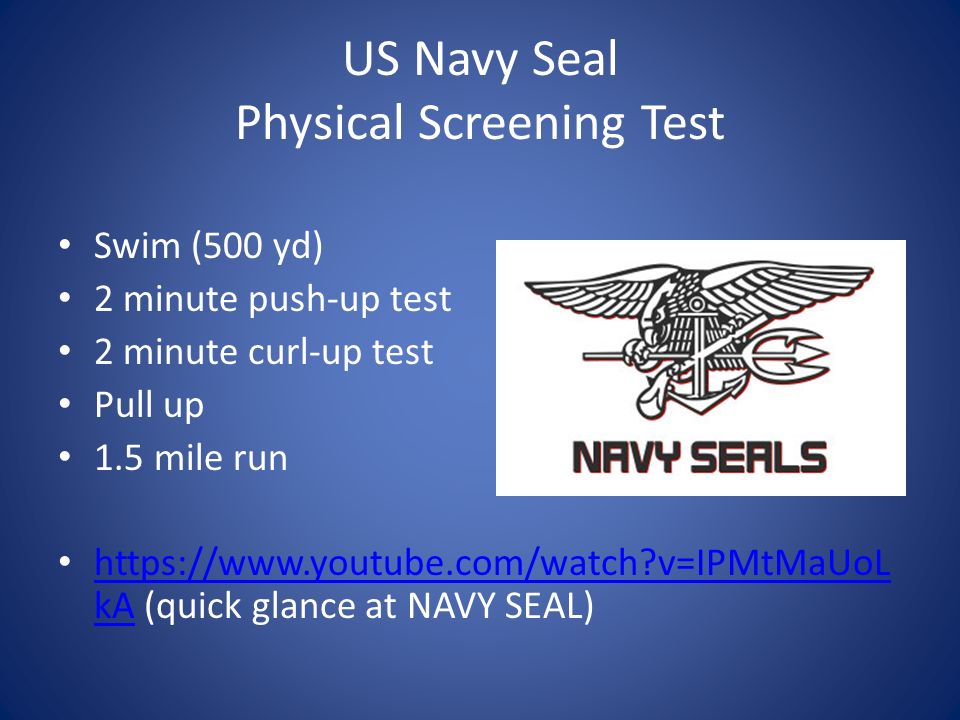 US Navy Seal
Physical Screening Test

• Swim (500 yd)
• 2 minute push-up test
• 2 minute curl-up test
• Pull up
• 1.5 mile run

NAVY SEALS

• https://www.youtube.com/watch?v=IPMtMaUoLkA (quick glance at NAVY SEAL)